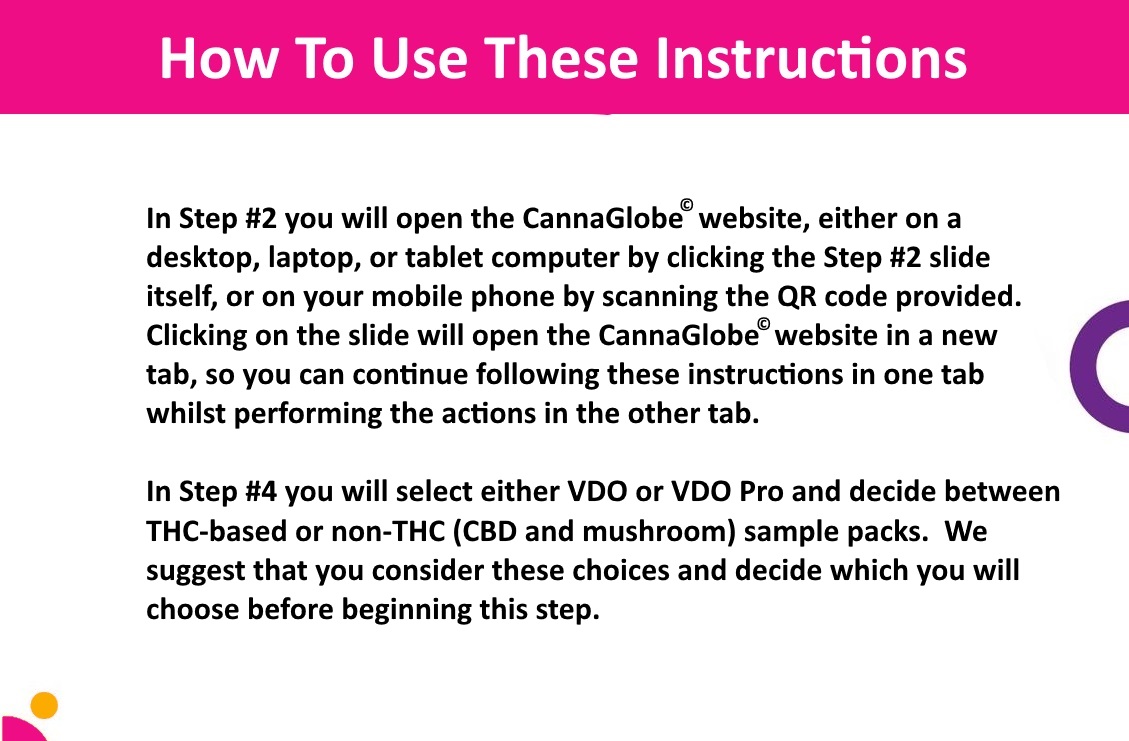 How To Use These Instructions

In Step #2 you will open the CannaGlobe© website, either on a desktop, laptop, or tablet computer by clicking the Step #2 slide itself, or on your mobile phone by scanning the QR code provided. Clicking on the slide will open the CannaGlobe© website in a new tab, so you can continue following these instructions in one tab whilst performing the actions in the other tab.

In Step #4 you will select either VDO or VDO Pro and decide between THC-based or non-THC (CBD and mushroom) sample packs. We suggest that you consider these choices and decide which you will choose before beginning this step.